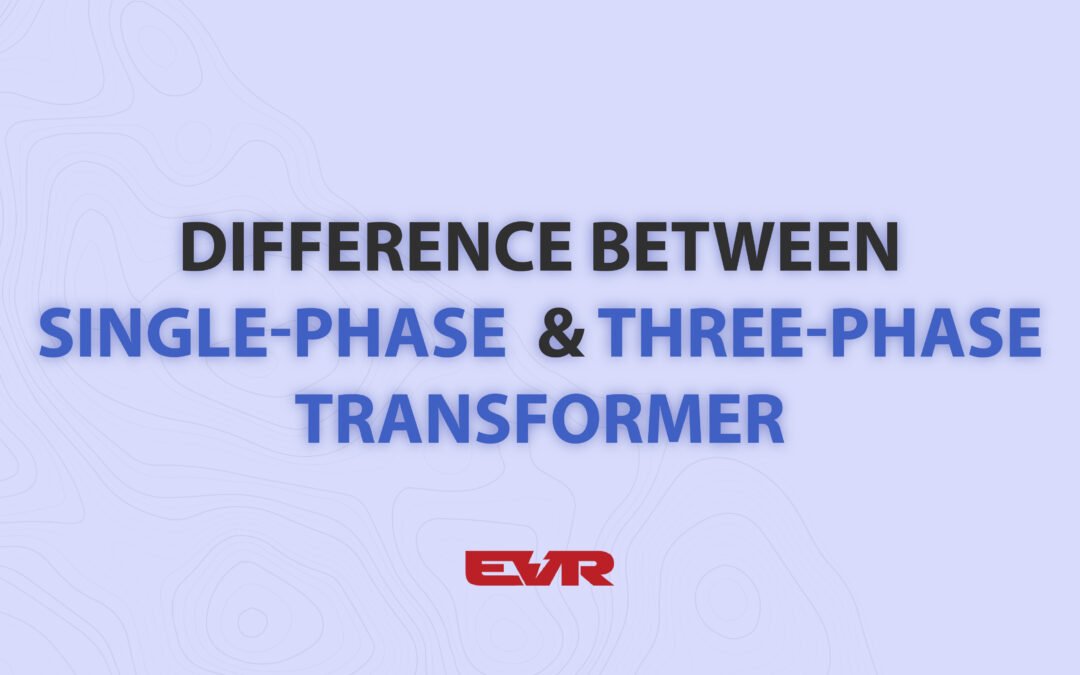 DIFFERENCE BETWEEN
SINGLE-PHASE & THREE-PHASE
TRANSFORMER

EVR